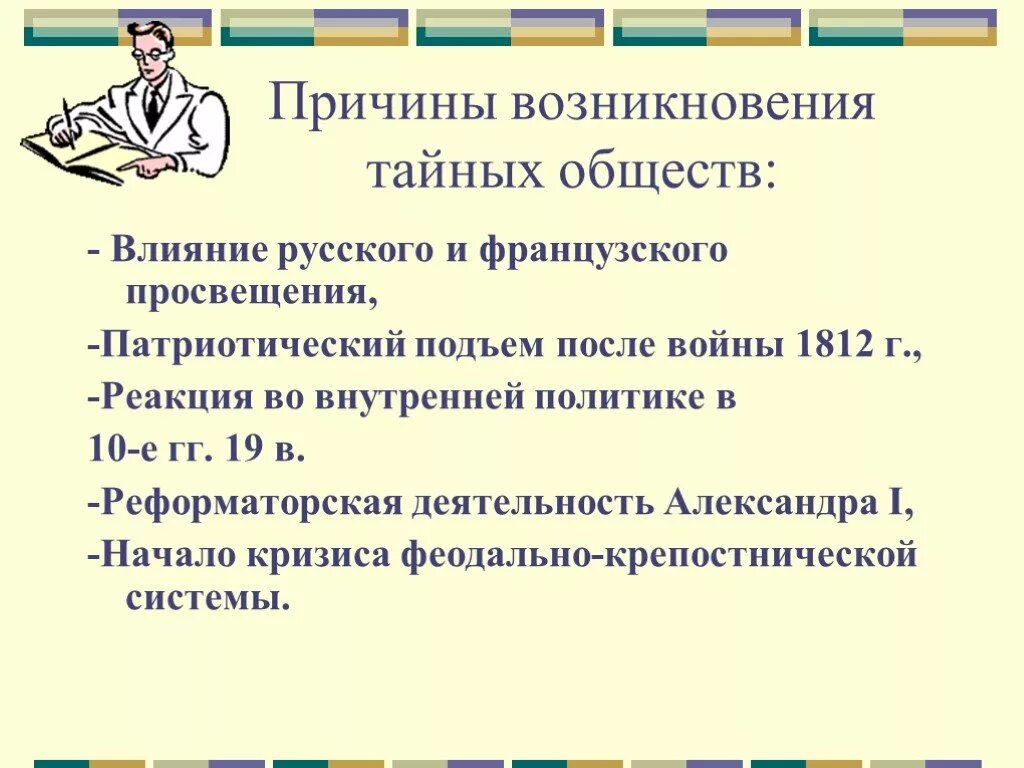 Причины возникновения тайных обществ:

- Влияние русского и французского просвещения,

-Патриотический подъем после войны 1812 г.,

-Реакция во внутренней политике в

10-е гг. 19 в.

-Реформаторская деятельность Александра I,

-Начало кризиса феодально-крепостнической системы.